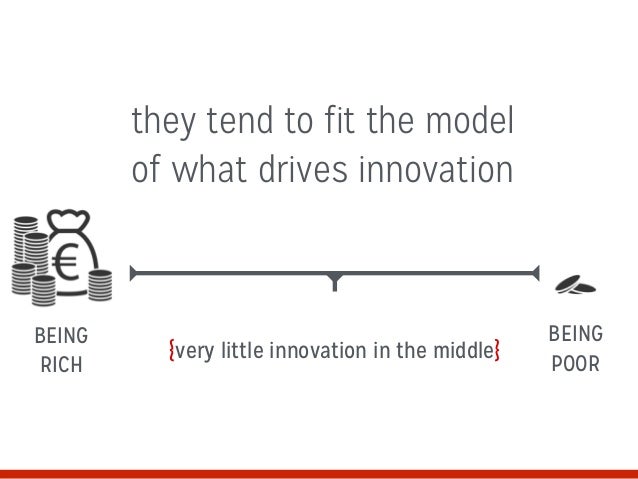 they tend to fit the model of what drives innovation

€

BEING RICH

{very little innovation in the middle}

BEING POOR